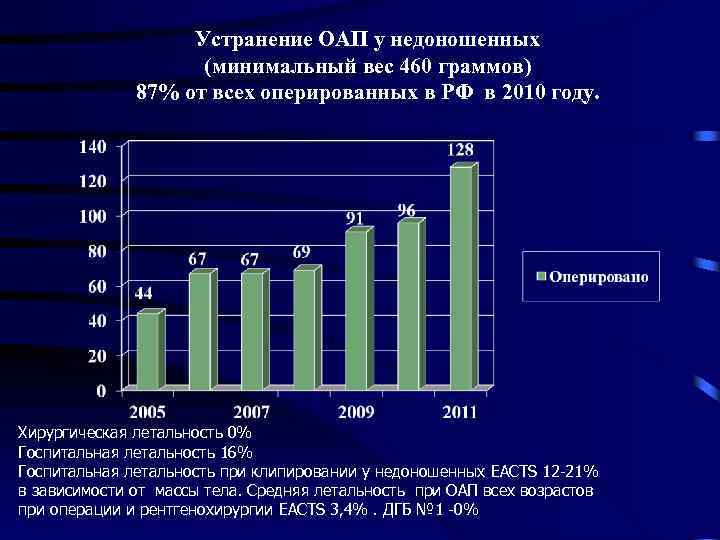 Устранение ОАП у недоношенных
(минимальный вес 460 граммов)
87% от всех оперированных в РФ в 2010 году.

140
120
100
80
60
40
20
0

44
67
67
69
91
96
128

2005
2007
2009
2011

Оперировано

Хирургическая летальность 0%
Госпитальная летальность 16%
Госпитальная летальность при клипировании у недоношенных EACTS 12-21% в зависимости от массы тела. Средняя летальность при ОАП всех возрастов при операции и рентгенохирургии EACTS 3,4% . ДГБ №1 -0%